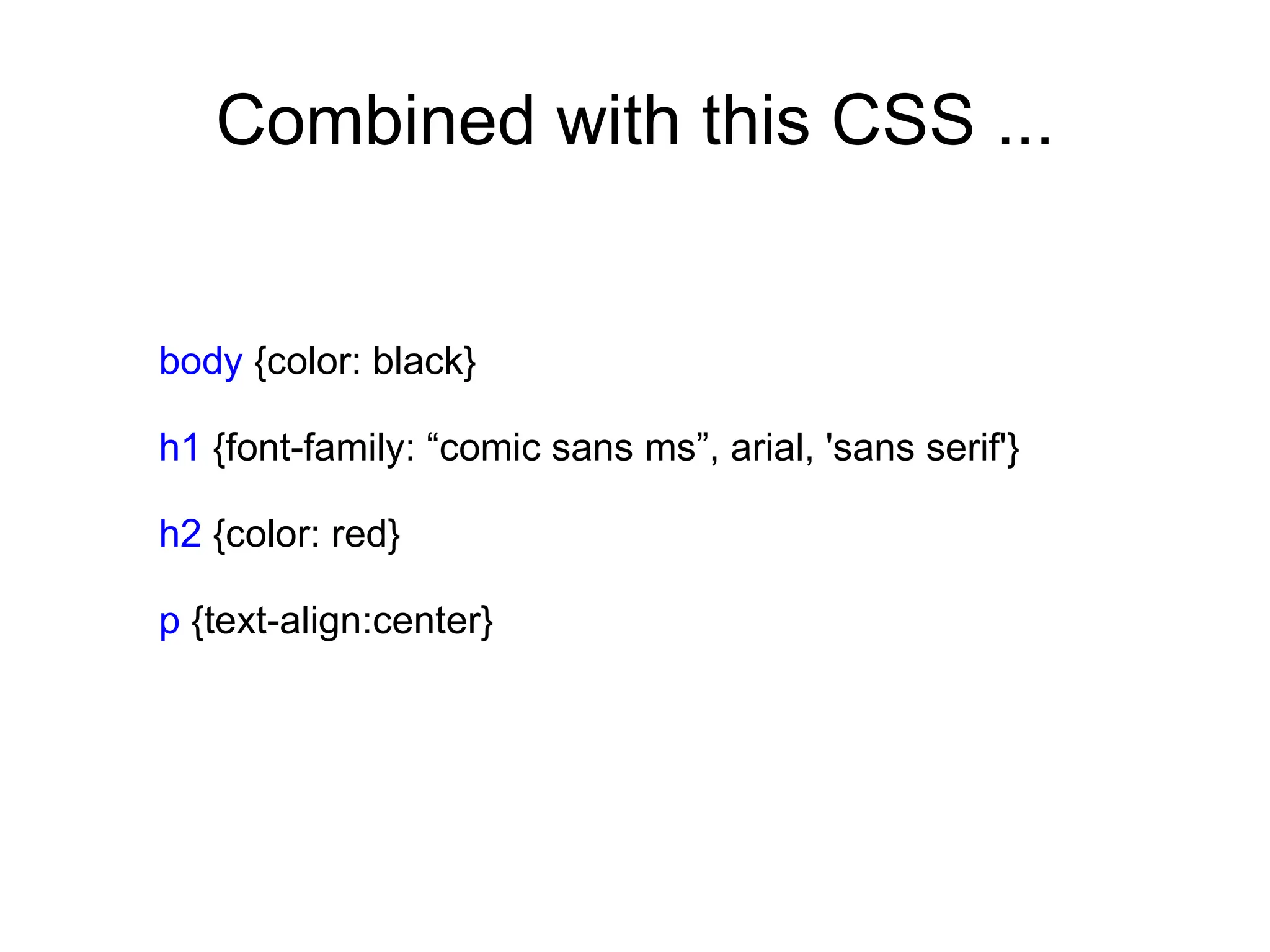 Combined with this CSS ...

body {color: black}

h1 {font-family: “comic sans ms”, arial, 'sans serif'}

h2 {color: red}

p {text-align:center}